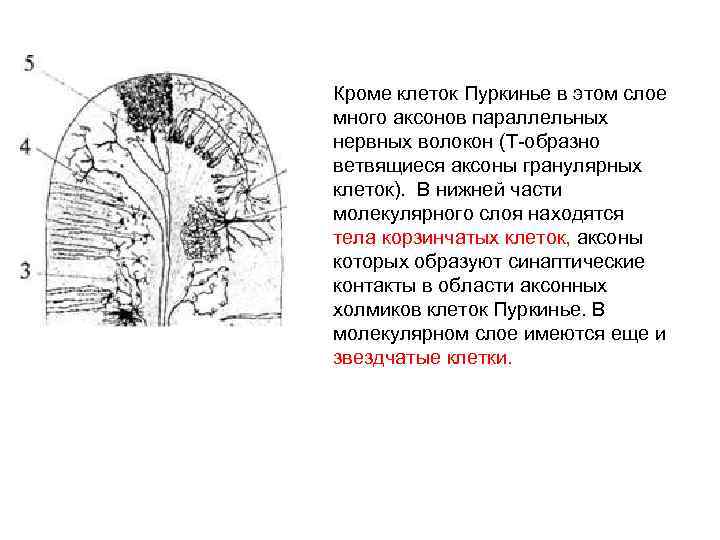 5

4

3

Кроме клеток Пуркинье в этом слое много аксонов параллельных нервных волокон (Т-образно ветвящиеся аксоны гранулярных клеток). В нижней части молекулярного слоя находятся тела корзинчатых клеток, аксоны которых образуют синаптические контакты в области аксонных холмиков клеток Пуркинье. В молекулярном слое имеются еще и звездчатые клетки.